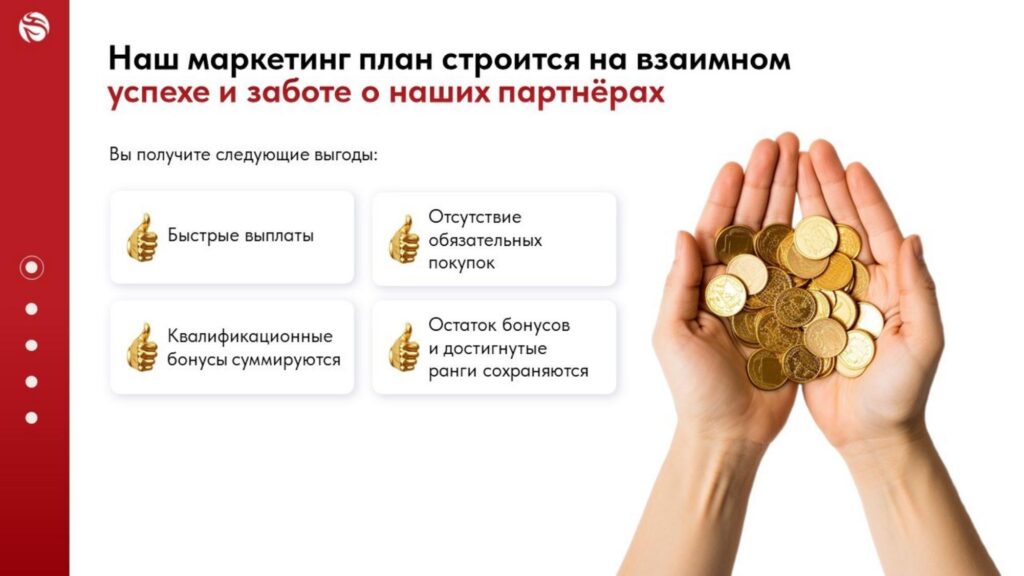 Наш маркетинг план строится на взаимном успехе и заботе о наших партнёрах

Вы получите следующие выгоды:

Быстрые выплаты

Отсутствие обязательных покупок

Квалификационные бонусы суммируются

Остаток бонусов и достигнутые ранги сохраняются